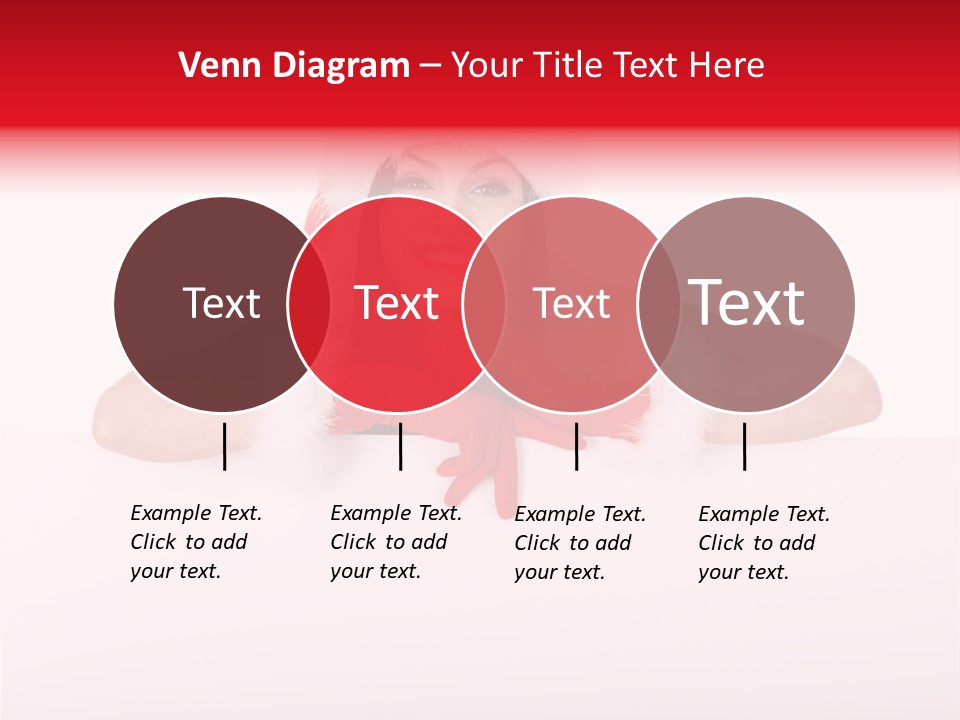 Venn Diagram – Your Title Text Here

Text

Text

Text

Text

Example Text. Click to add your text.

Example Text. Click to add your text.

Example Text. Click to add your text.

Example Text. Click to add your text.